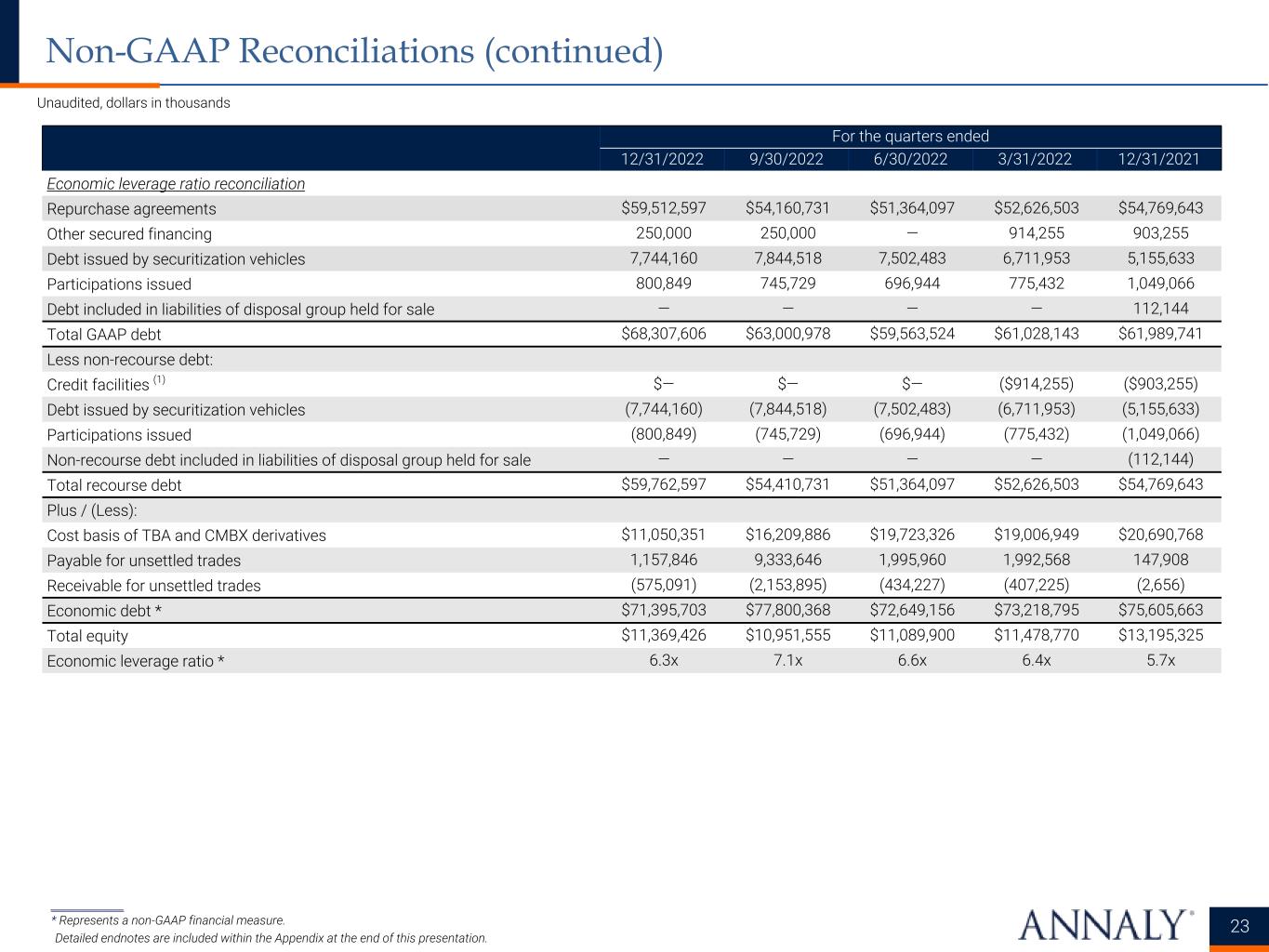 Non-GAAP Reconciliations (continued)

Unaudited, dollars in thousands

| | For the quarters ended | | | | |
|---|---|---|---|---|---|
| | 12/31/2022 | 9/30/2022 | 6/30/2022 | 3/31/2022 | 12/31/2021 |
| Economic leverage ratio reconciliation | | | | | |
| Repurchase agreements | \$59,512,597 | \$54,160,731 | \$51,364,097 | \$52,626,503 | \$54,769,643 |
| Other secured financing | 250,000 | 250,000 | — | 914,255 | 903,255 |
| Debt issued by securitization vehicles | 7,744,160 | 7,844,518 | 7,502,483 | 6,711,953 | 5,155,633 |
| Participations issued | 800,849 | 745,729 | 696,944 | 775,432 | 1,049,066 |
| Debt included in liabilities of disposal group held for sale | — | — | — | — | 112,144 |
| Total GAAP debt | \$68,307,606 | \$63,000,978 | \$59,563,524 | \$61,028,143 | \$61,989,741 |
| Less non-recourse debt: | | | | | |
| Credit facilities $^{(1)}$ | \$— | \$— | \$— | (\$914,255) | (\$903,255) |
| Debt issued by securitization vehicles | (7,744,160) | (7,844,518) | (7,502,483) | (6,711,953) | (5,155,633) |
| Participations issued | (800,849) | (745,729) | (696,944) | (775,432) | (1,049,066) |
| Non-recourse debt included in liabilities of disposal group held for sale | — | — | — | — | (112,144) |
| Total recourse debt | \$59,762,597 | \$54,410,731 | \$51,364,097 | \$52,626,503 | \$54,769,643 |
| Plus / (Less): | | | | | |
| Cost basis of TBA and CMBX derivatives | \$11,050,351 | \$16,209,886 | \$19,723,326 | \$19,006,949 | \$20,690,768 |
| Payable for unsettled trades | 1,157,846 | 9,333,646 | 1,995,960 | 1,992,568 | 147,908 |
| Receivable for unsettled trades | (575,091) | (2,153,895) | (434,227) | (407,225) | (2,656) |
| Economic debt * | \$71,395,703 | \$77,800,368 | \$72,649,156 | \$73,218,795 | \$75,605,663 |
| Total equity | \$11,369,426 | \$10,951,555 | \$11,089,900 | \$11,478,770 | \$13,195,325 |
| Economic leverage ratio * | 6.3x | 7.1x | 6.6x | 6.4x | 5.7x |

* Represents a non-GAAP financial measure.
Detailed endnotes are included within the Appendix at the end of this presentation.

ANNALY®

23